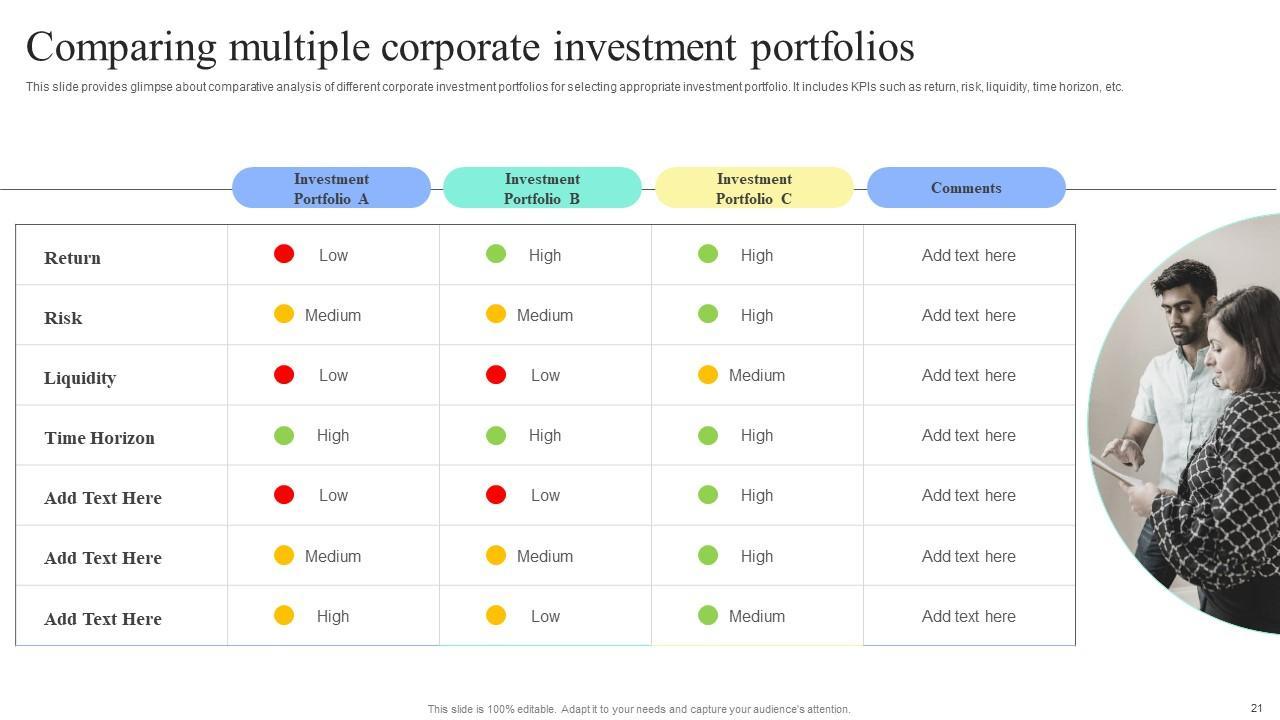 Comparing multiple corporate investment portfolios

This slide provides glimpse about comparative analysis of different corporate investment portfolios for selecting appropriate investment portfolio. It includes KPIs such as return, risk, liquidity, time horizon, etc.

| | Investment Portfolio A | Investment Portfolio B | Investment Portfolio C | Comments |
|---|---|---|---|---|
| Return | Low | High | High | Add text here |
| Risk | Medium | Medium | High | Add text here |
| Liquidity | Low | Low | Medium | Add text here |
| Time Horizon | High | High | High | Add text here |
| Add Text Here | Low | Low | High | Add text here |
| Add Text Here | Medium | Medium | High | Add text here |
| Add Text Here | High | Low | Medium | Add text here |

This slide is 100% editable. Adapt it to your needs and capture your audience's attention.

21